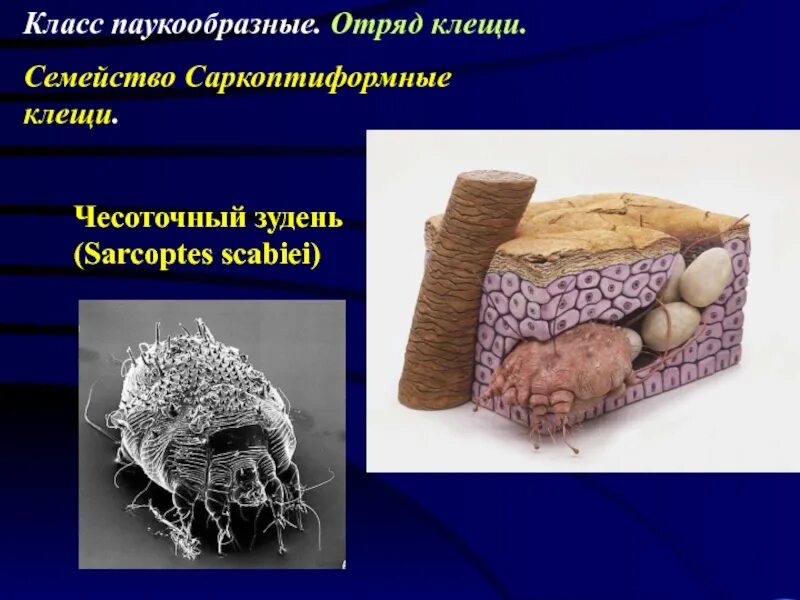 Класс паукообразные. Отряд клещи.

Семейство Саркоптиформные клещи.

Чесоточный зудень (Sarcoptes scabiei)